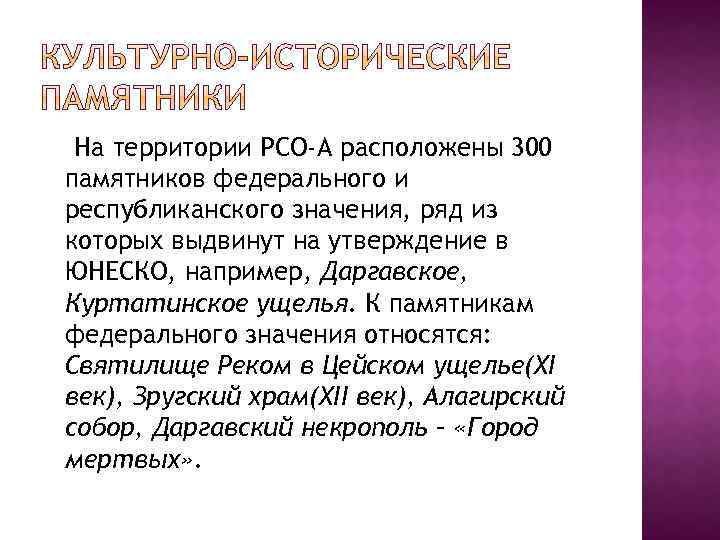 КУЛЬТУРНО-ИСТОРИЧЕСКИЕ ПАМЯТНИКИ

На территории РСО-А расположены 300 памятников федерального и республиканского значения, ряд из которых выдвинут на утверждение в ЮНЕСКО, например, Даргавское, Куртатинское ущелья. К памятникам федерального значения относятся: Святилище Реком в Цейском ущелье(XI век), Зругский храм(XII век), Алагирский собор, Даргавский некрополь – «Город мертвых».